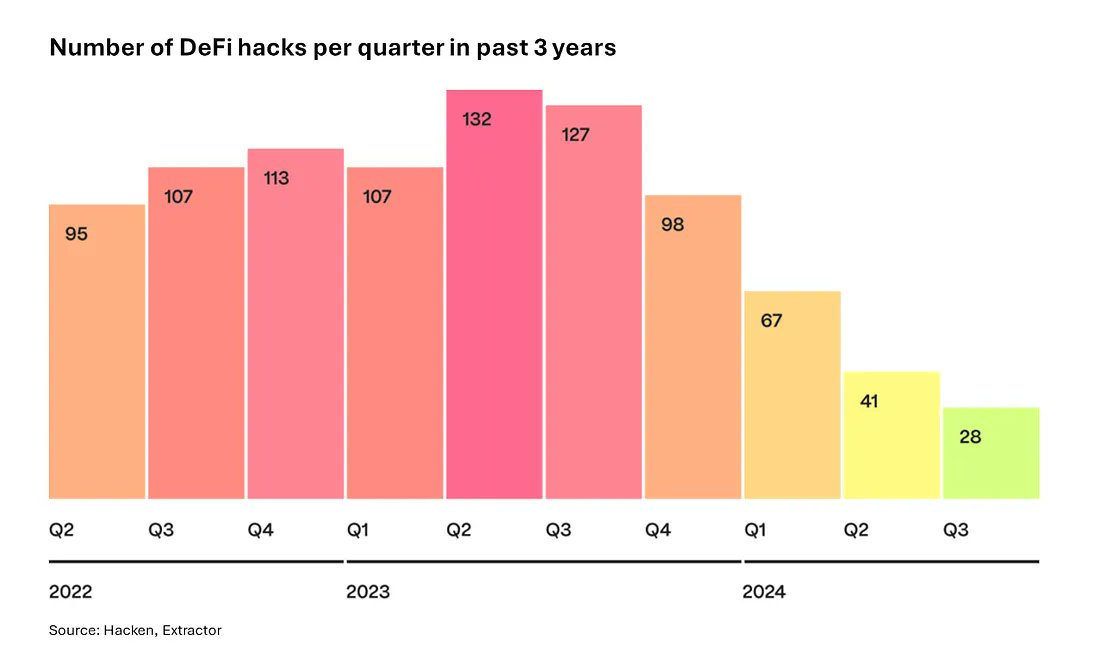 Number of DeFi hacks per quarter in past 3 years

95
107
113
107
132
127
98
67
41
28

Q2
Q3
Q4
Q1
Q2
Q3
Q4
Q1
Q2
Q3

2022
2023
2024

Source: Hacken, Extractor